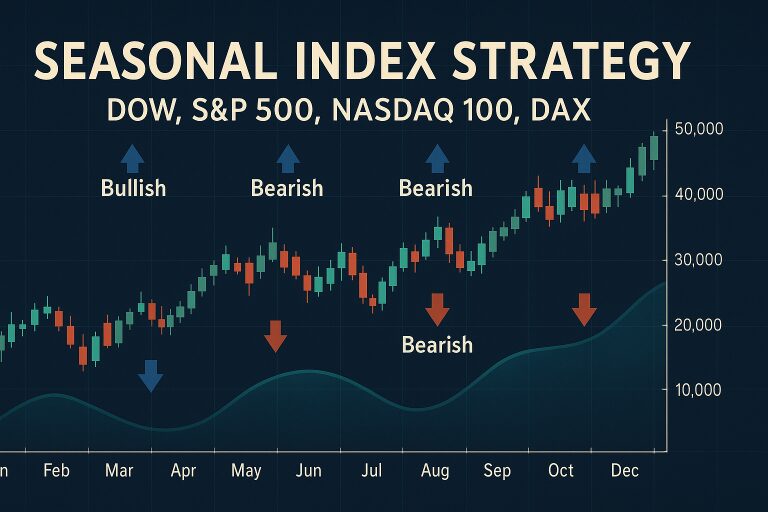 SEASONAL INDEX STRATEGY
DOW, S&P 500, NASDAQ 100, DAX

Bullish
Bearish
Bearish
Bearish

50,000
40,000
30,000
20,000
10,000

n Feb Mar Apr May Jun Jul Aug Sep Oct Dec